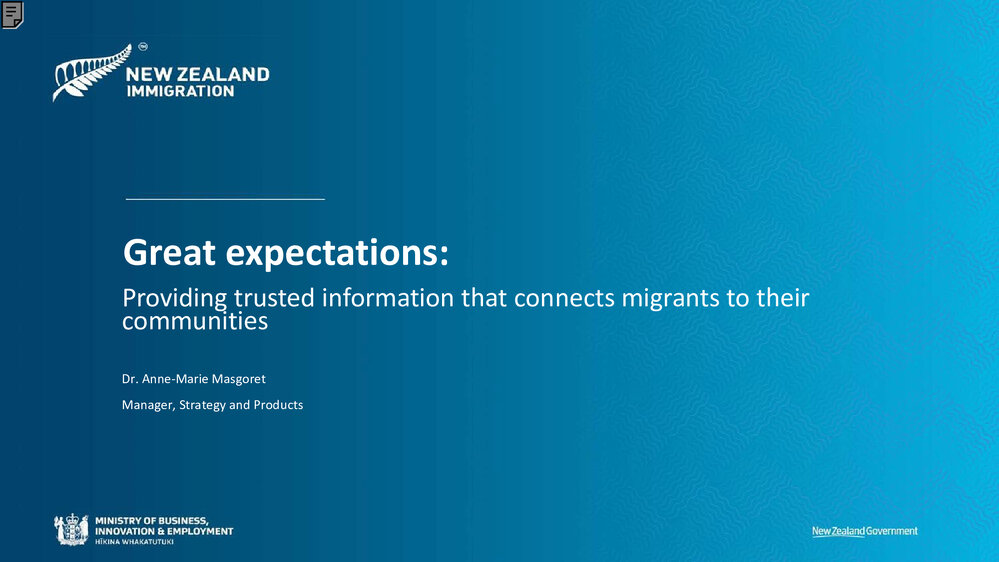 NEW ZEALAND
IMMIGRATION

Great expectations:

Providing trusted information that connects migrants to their communities

Dr. Anne-Marie Masgoret

Manager, Strategy and Products

MINISTRY OF BUSINESS, INNOVATION & EMPLOYMENT
HĪKINA WHAKATUTUKI

New Zealand Government